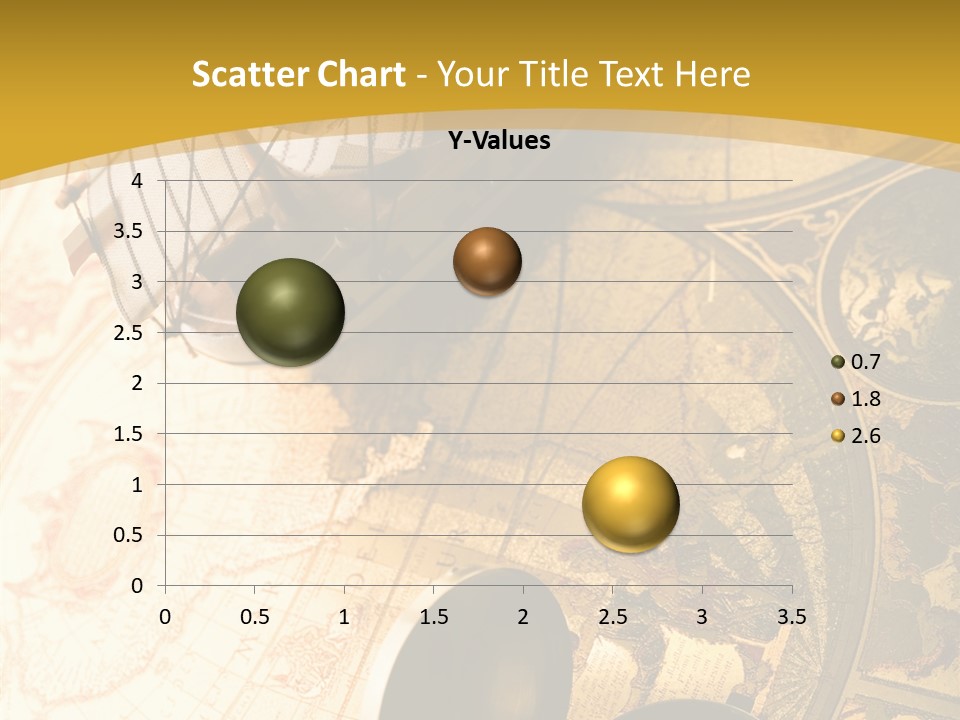 Scatter Chart - Your Title Text Here

Y-Values

4
3.5
3
2.5
2
1.5
1
0.5
0

0 0.5 1 1.5 2 2.5 3 3.5

0.7
1.8
2.6